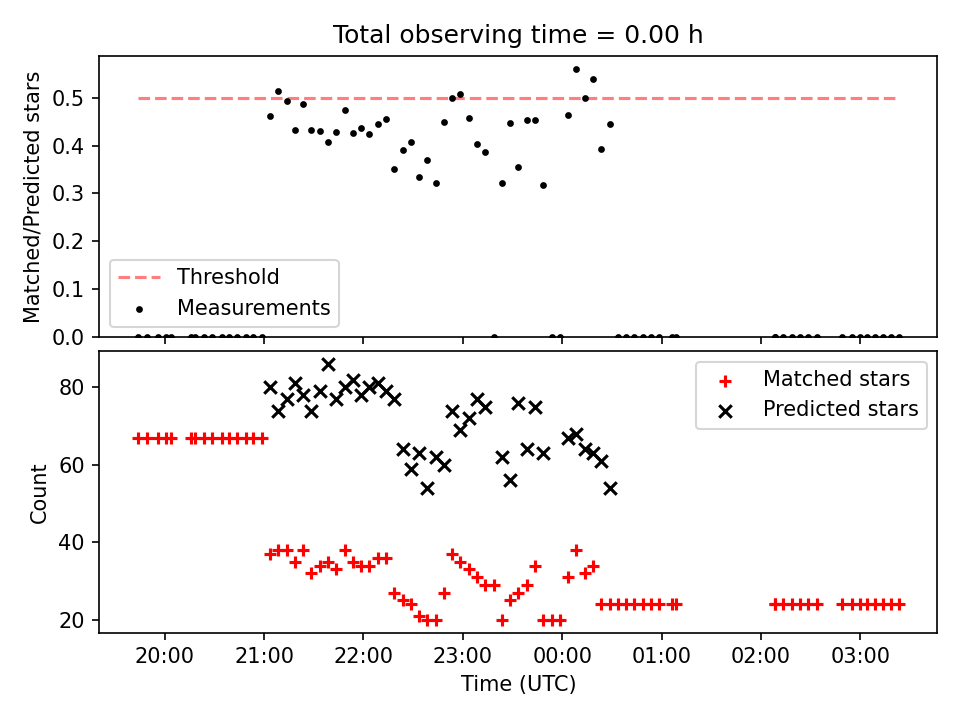 Total observing time = 0.00 h

Matched/Predicted stars

0.5
0.4
0.3
0.2
0.1
0.0

Threshold
Measurements

Count

80
60
40
20

Matched stars
Predicted stars

20:00 21:00 22:00 23:00 00:00 01:00 02:00 03:00

Time (UTC)